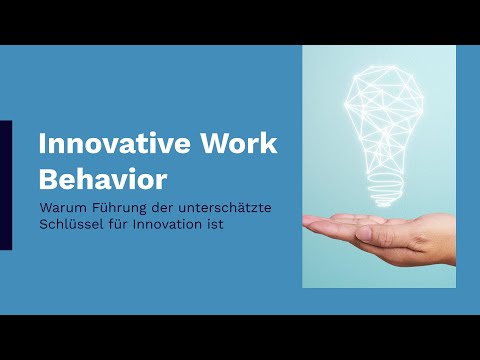 Innovative Work Behavior

Warum Führung der unterschätzte Schlüssel für Innovation ist